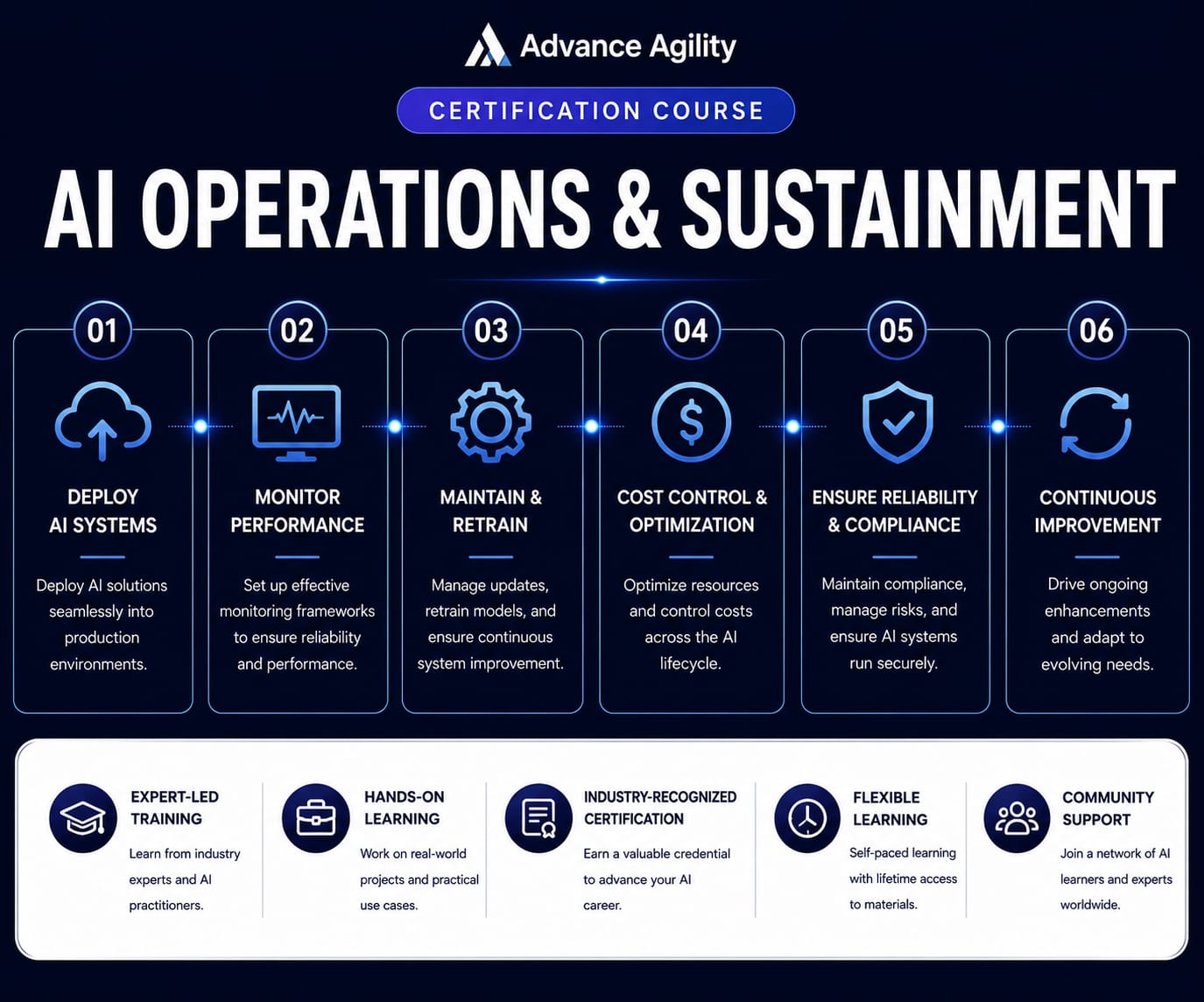 Advance Agility

CERTIFICATION COURSE

AI OPERATIONS & SUSTAINMENT

01

DEPLOY AI SYSTEMS

Deploy AI solutions seamlessly into production environments.

02

MONITOR PERFORMANCE

Set up effective monitoring frameworks to ensure reliability and performance.

03

MAINTAIN & RETRAIN

Manage updates, retrain models, and ensure continuous system improvement.

04

COST CONTROL & OPTIMIZATION

Optimize resources and control costs across the AI lifecycle.

05

ENSURE RELIABILITY & COMPLIANCE

Maintain compliance, manage risks, and ensure AI systems run securely.

06

CONTINUOUS IMPROVEMENT

Drive ongoing enhancements and adapt to evolving needs.

EXPERT-LED TRAINING

Learn from industry experts and AI practitioners.

HANDS-ON LEARNING

Work on real-world projects and practical use cases.

INDUSTRY-RECOGNIZED CERTIFICATION

Earn a valuable credential to advance your AI career.

FLEXIBLE LEARNING

Self-paced learning with lifetime access to materials.

COMMUNITY SUPPORT

Join a network of AI learners and experts worldwide.